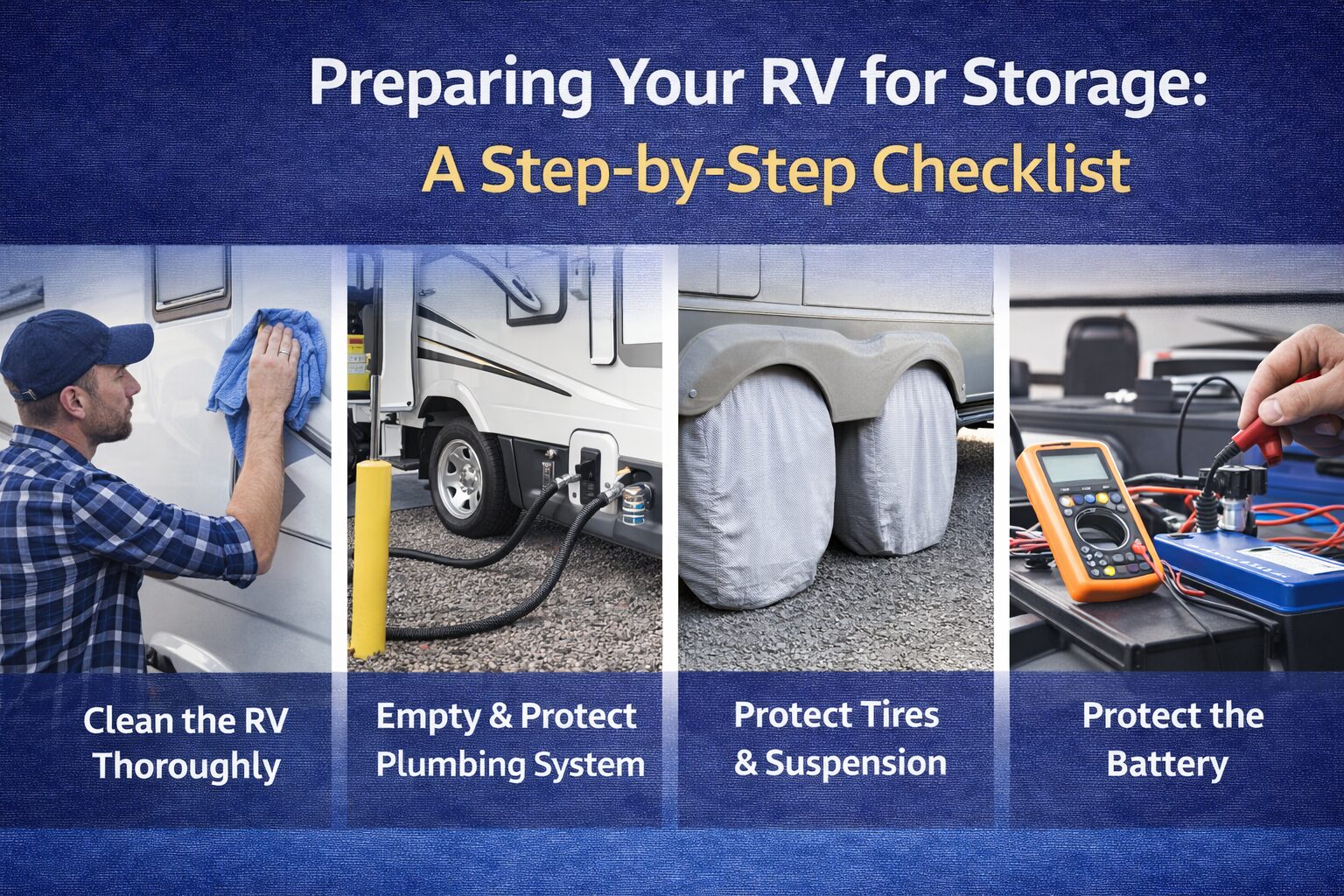 Preparing Your RV for Storage:
A Step-by-Step Checklist

Clean the RV Thoroughly

Empty & Protect Plumbing System

Protect Tires & Suspension

Protect the Battery